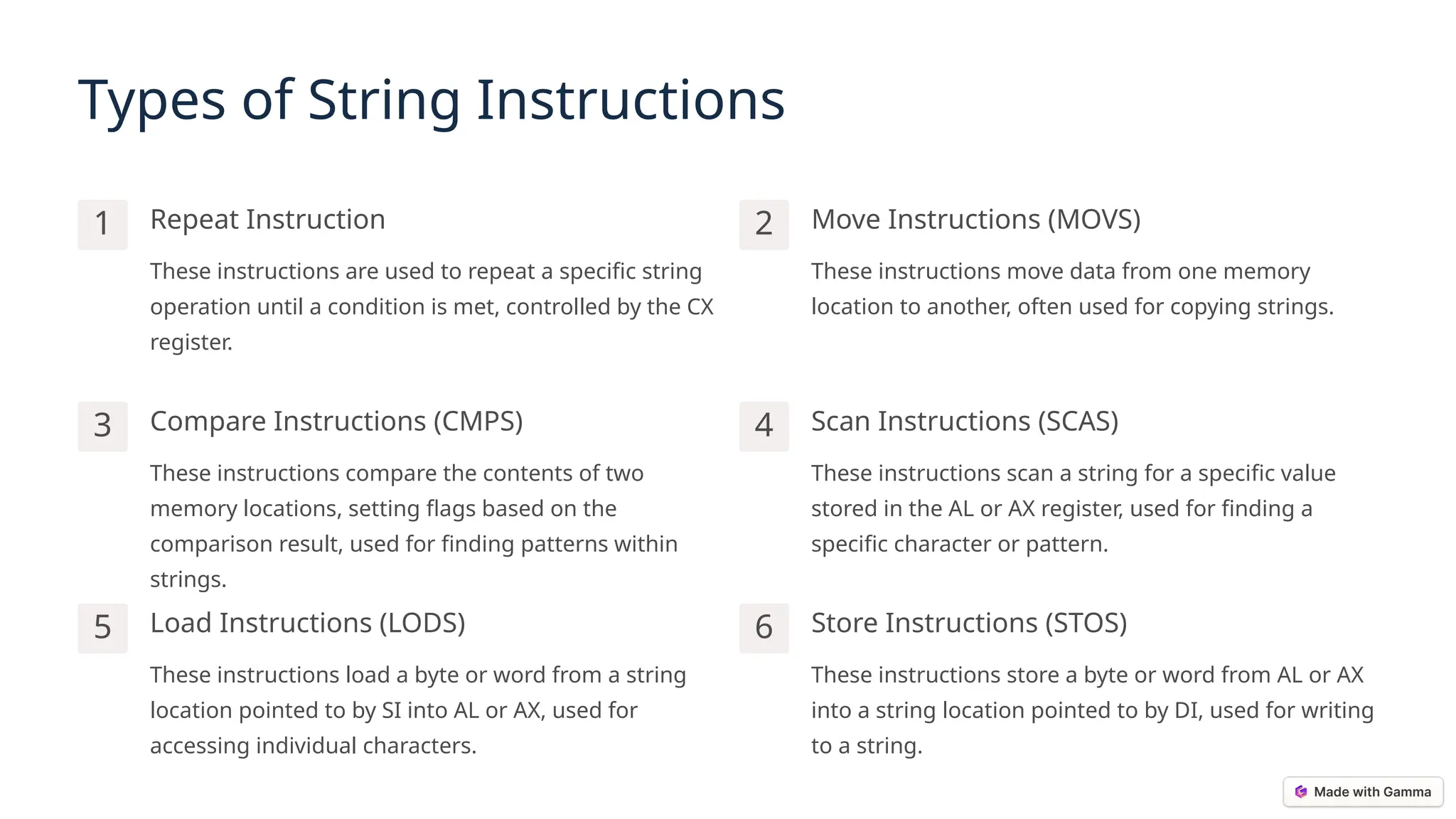 Types of String Instructions

1
Repeat Instruction
These instructions are used to repeat a specific string operation until a condition is met, controlled by the CX register.

2
Move Instructions (MOVS)
These instructions move data from one memory location to another, often used for copying strings.

3
Compare Instructions (CMPS)
These instructions compare the contents of two memory locations, setting flags based on the comparison result, used for finding patterns within strings.

4
Scan Instructions (SCAS)
These instructions scan a string for a specific value stored in the AL or AX register, used for finding a specific character or pattern.

5
Load Instructions (LODS)
These instructions load a byte or word from a string location pointed to by SI into AL or AX, used for accessing individual characters.

6
Store Instructions (STOS)
These instructions store a byte or word from AL or AX into a string location pointed to by DI, used for writing to a string.

Made with Gamma